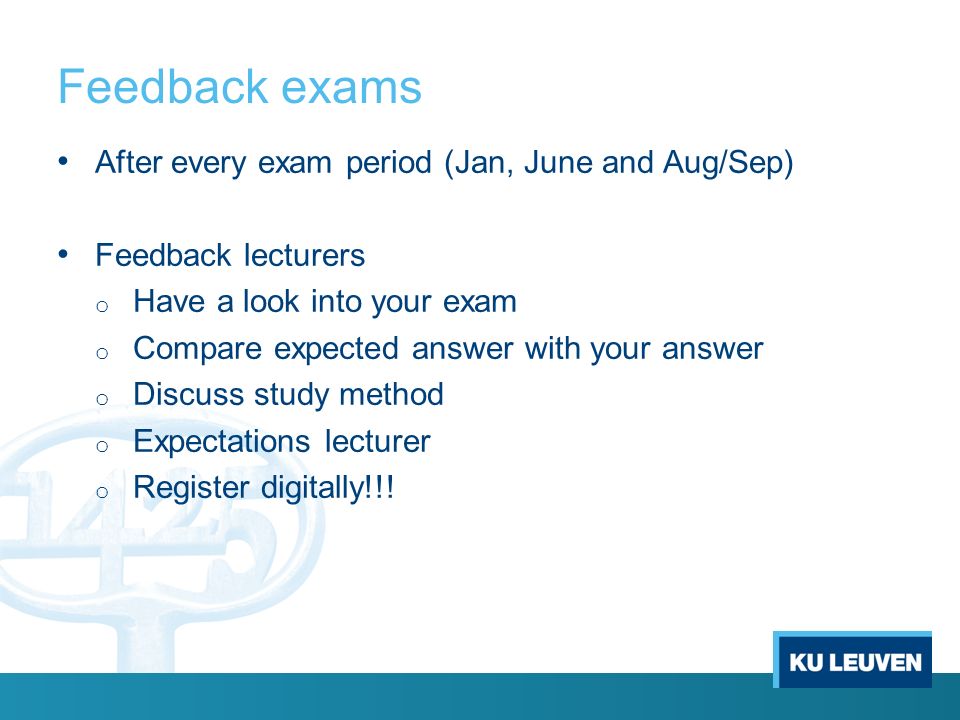 Feedback exams

• After every exam period (Jan, June and Aug/Sep)

• Feedback lecturers
  o Have a look into your exam
  o Compare expected answer with your answer
  o Discuss study method
  o Expectations lecturer
  o Register digitally!!!

1425

KU LEUVEN